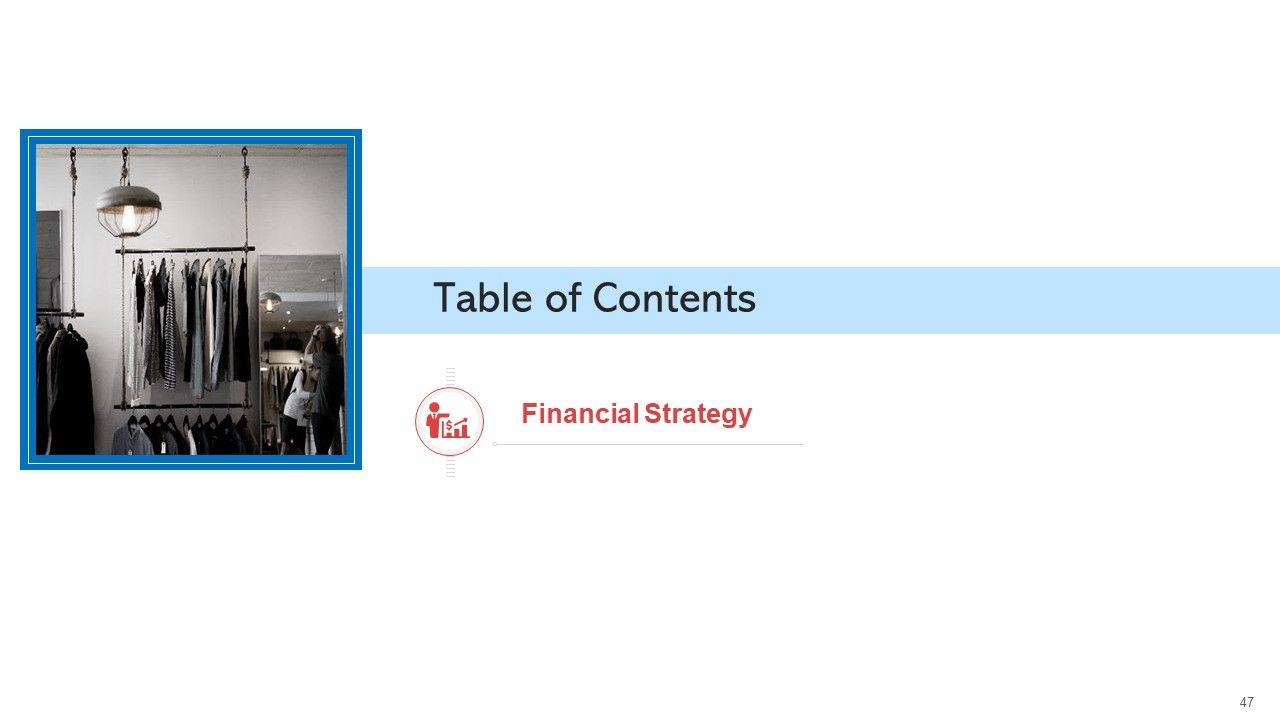 Table of Contents

Financial Strategy

47